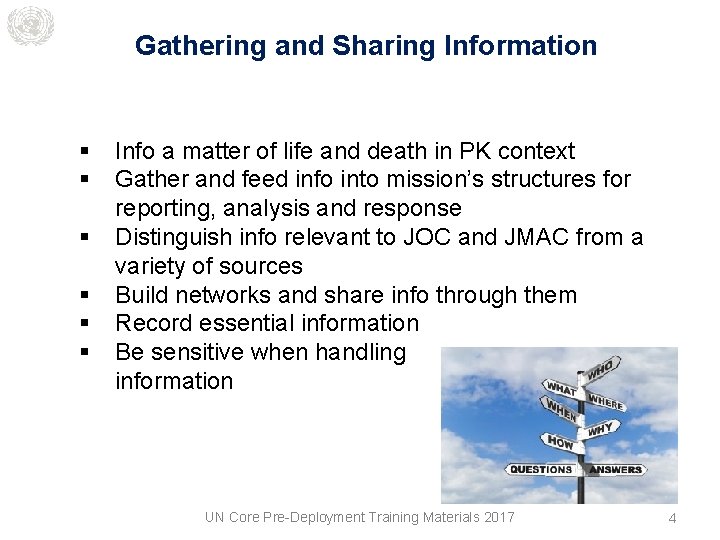 Gathering and Sharing Information

▪ Info a matter of life and death in PK context
▪ Gather and feed info into mission's structures for reporting, analysis and response
▪ Distinguish info relevant to JOC and JMAC from a variety of sources
▪ Build networks and share info through them
▪ Record essential information
▪ Be sensitive when handling information

WHO
WHAT
WHERE
WHEN
WHY
HOW
QUESTIONS
ANSWERS

UN Core Pre-Deployment Training Materials 2017

4